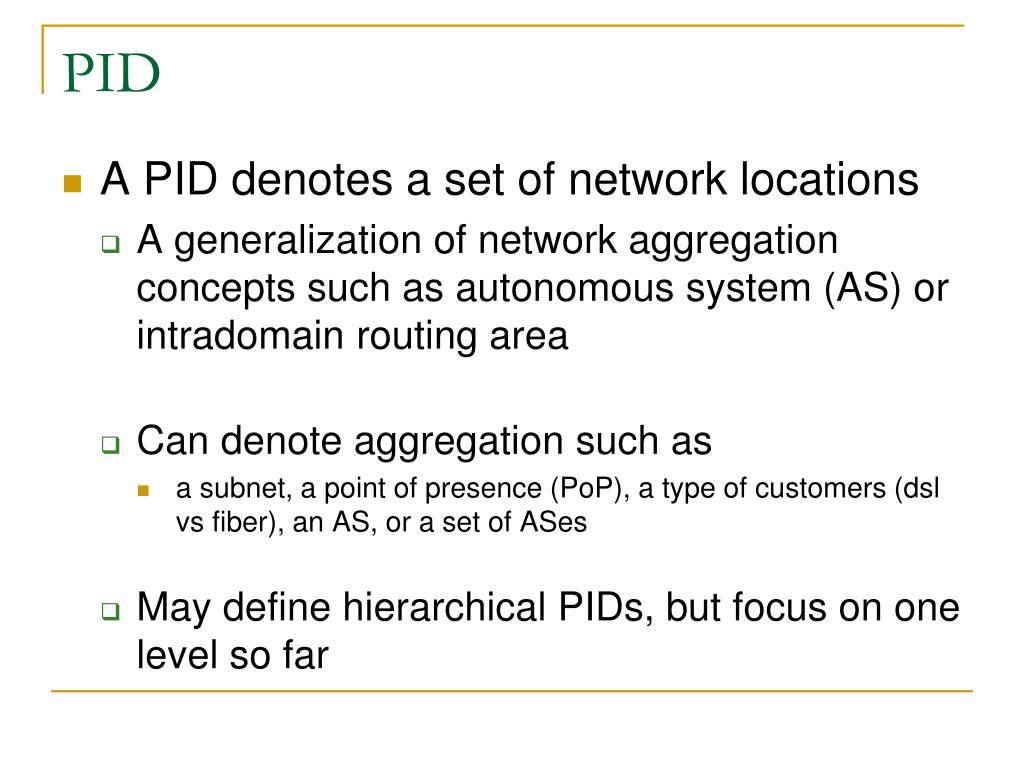 PID

A PID denotes a set of network locations

A generalization of network aggregation concepts such as autonomous system (AS) or intradomain routing area

Can denote aggregation such as

a subnet, a point of presence (PoP), a type of customers (dsl vs fiber), an AS, or a set of ASes

May define hierarchical PIDs, but focus on one level so far